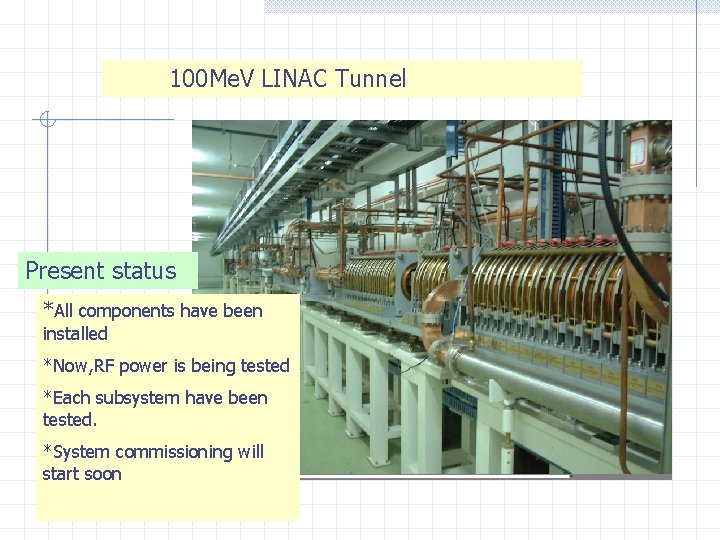 100MeV LINAC Tunnel

Present status

*All components have been installed

*Now,RF power is being tested

*Each subsystem have been tested.

*System commissioning will start soon